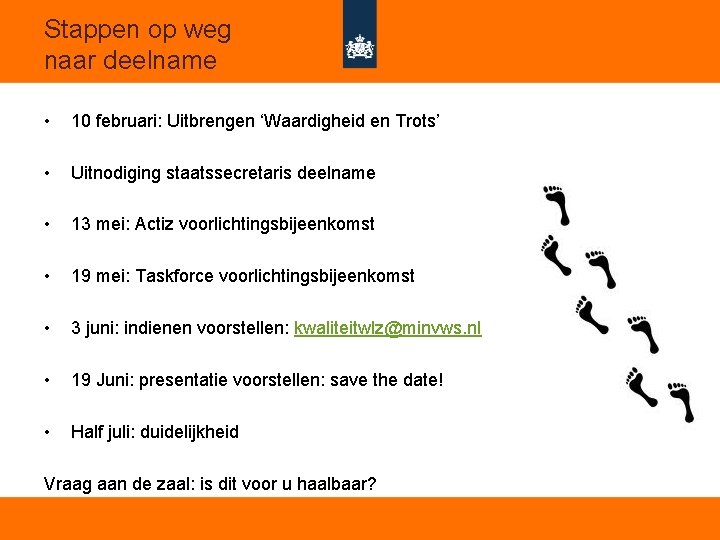 Stappen op weg naar deelname

• 10 februari: Uitbrengen ‘Waardigheid en Trots’

• Uitnodiging staatssecretaris deelname

• 13 mei: Actiz voorlichtingsbijeenkomst

• 19 mei: Taskforce voorlichtingsbijeenkomst

• 3 juni: indienen voorstellen: kwaliteitwlz@minvws.nl

• 19 Juni: presentatie voorstellen: save the date!

• Half juli: duidelijkheid

Vraag aan de zaal: is dit voor u haalbaar?